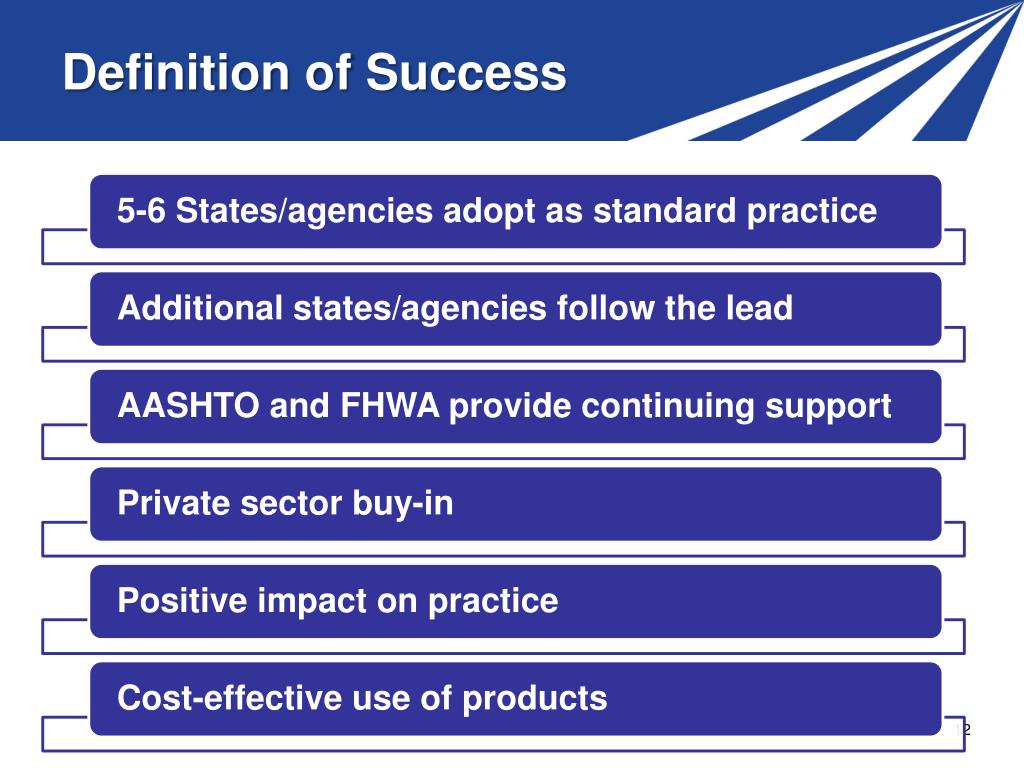 Definition of Success

5-6 States/agencies adopt as standard practice

Additional states/agencies follow the lead

AASHTO and FHWA provide continuing support

Private sector buy-in

Positive impact on practice

Cost-effective use of products

12